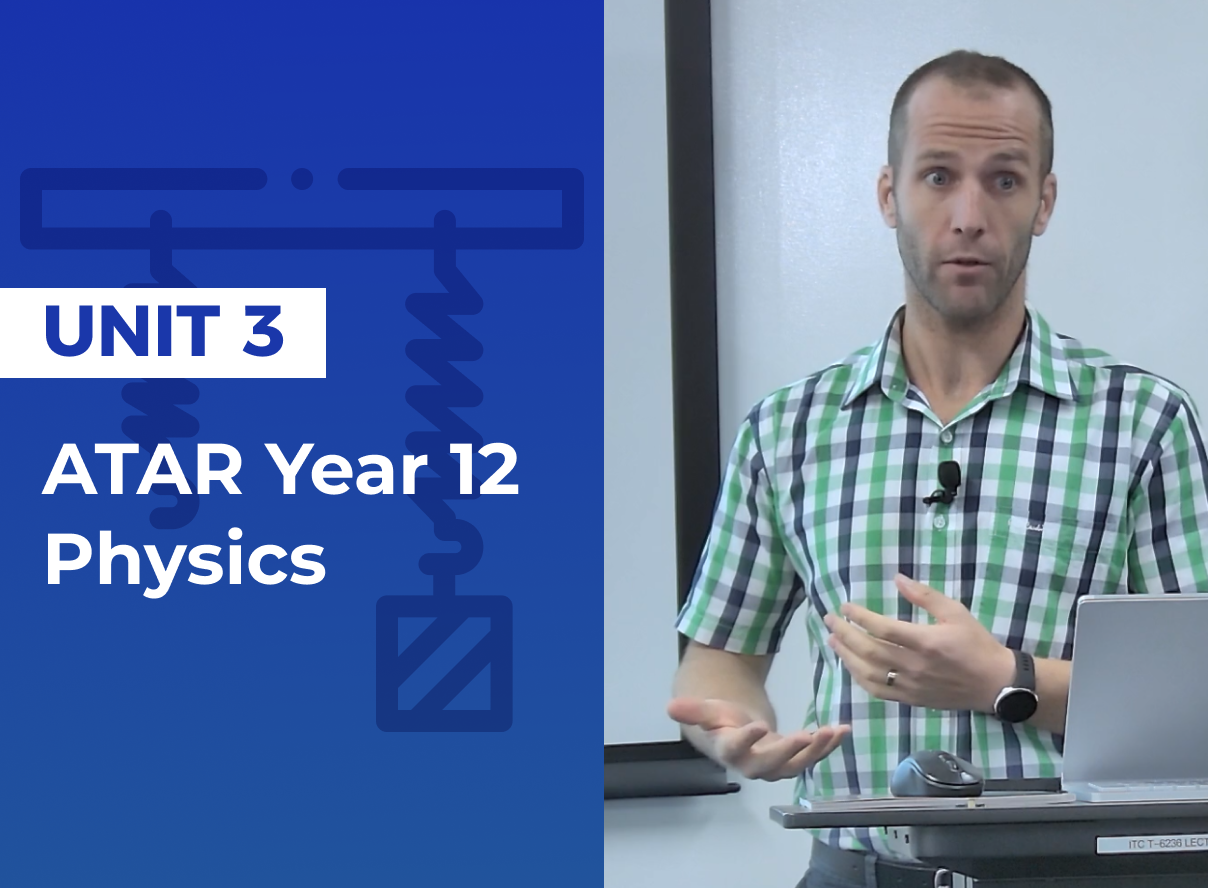 UNIT 3

ATAR Year 12 Physics

ITC T-6236 LECT